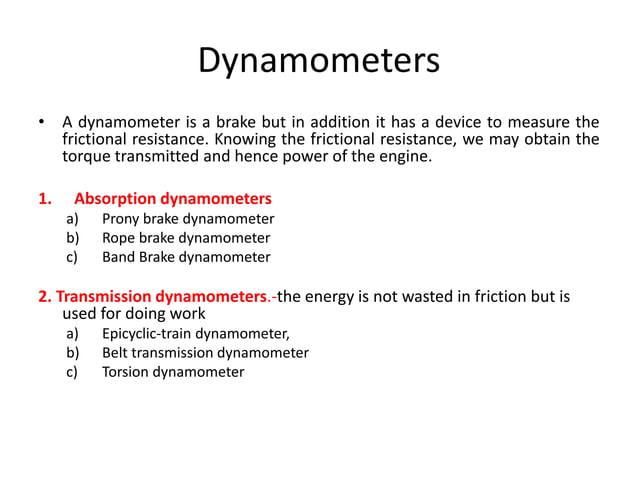 Dynamometers

• A dynamometer is a brake but in addition it has a device to measure the frictional resistance. Knowing the frictional resistance, we may obtain the torque transmitted and hence power of the engine.

1. Absorption dynamometers
a) Prony brake dynamometer
b) Rope brake dynamometer
c) Band Brake dynamometer

2. Transmission dynamometers.-the energy is not wasted in friction but is used for doing work
a) Epicyclic-train dynamometer,
b) Belt transmission dynamometer
c) Torsion dynamometer